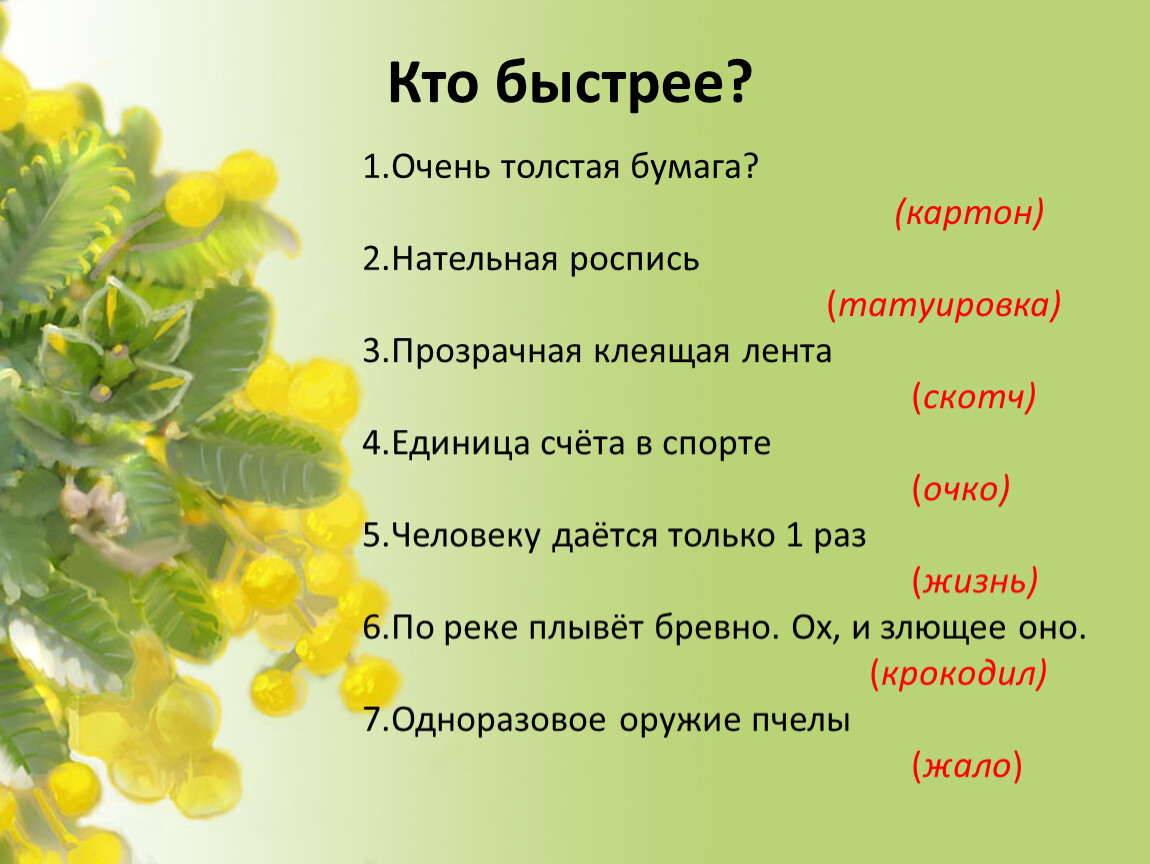 Кто быстрее?

1.Очень толстая бумага?

(картон)

2.Нательная роспись

(татуировка)

3.Прозрачная клеящая лента

(скотч)

4.Единица счёта в спорте

(очко)

5.Человеку даётся только 1 раз

(жизнь)

6.По реке плывёт бревно. Ох, и злющее оно.

(крокодил)

7.Одноразовое оружие пчелы

(жало)